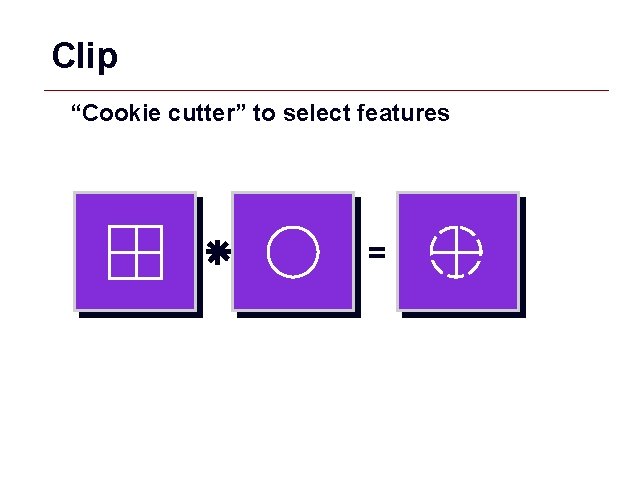 Clip

“Cookie cutter” to select features

* =